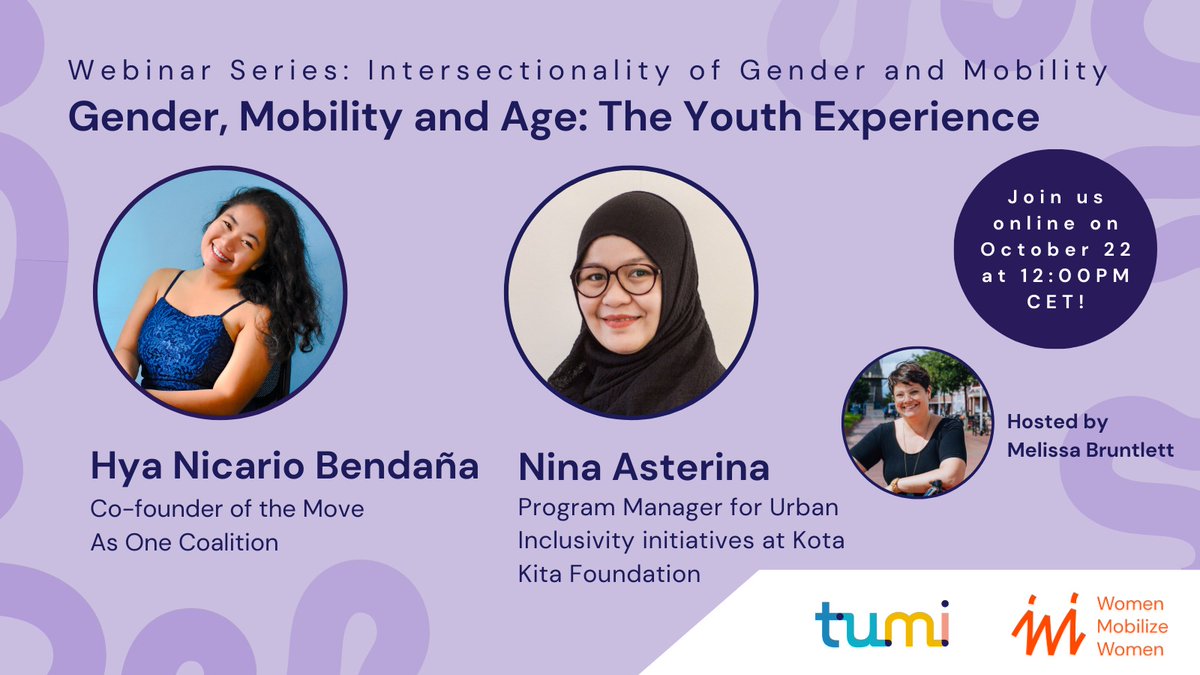 Webinar Series: Intersectionality of Gender and Mobility
Gender, Mobility and Age: The Youth Experience

Join us online on October 22 at 12:00PM CET!

Hya Nicario Bendaña
Co-founder of the Move As One Coalition

Nina Asterina
Program Manager for Urban Inclusivity initiatives at Kota Kita Foundation

Hosted by Melissa Bruntlett

tumi

Women Mobilize Women